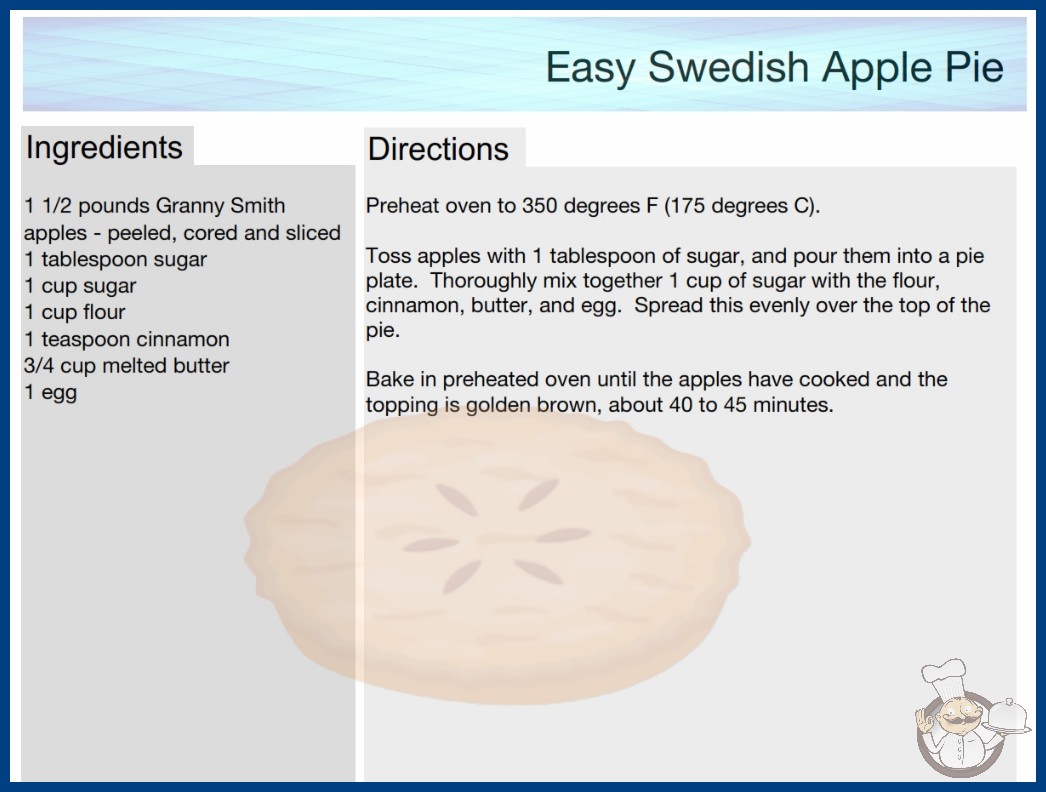 Easy Swedish Apple Pie

Ingredients

1 1/2 pounds Granny Smith apples - peeled, cored and sliced
1 tablespoon sugar
1 cup sugar
1 cup flour
1 teaspoon cinnamon
3/4 cup melted butter
1 egg

Directions

Preheat oven to 350 degrees F (175 degrees C).

Toss apples with 1 tablespoon of sugar, and pour them into a pie plate. Thoroughly mix together 1 cup of sugar with the flour, cinnamon, butter, and egg. Spread this evenly over the top of the pie.

Bake in preheated oven until the apples have cooked and the topping is golden brown, about 40 to 45 minutes.